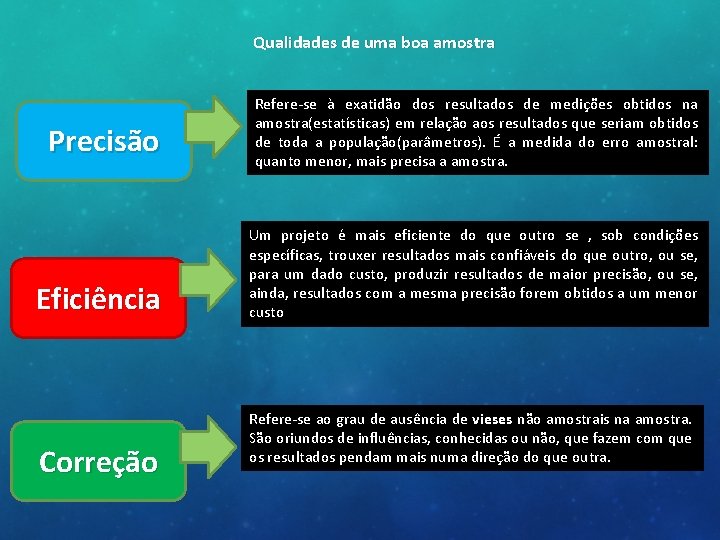 Qualidades de uma boa amostra

Precisão

Refere-se à exatidão dos resultados de medições obtidos na amostra(estatísticas) em relação aos resultados que seriam obtidos de toda a população(parâmetros). É a medida do erro amostral: quanto menor, mais precisa a amostra.

Eficiência

Um projeto é mais eficiente do que outro se , sob condições específicas, trouxer resultados mais confiáveis do que outro, ou se, para um dado custo, produzir resultados de maior precisão, ou se, ainda, resultados com a mesma precisão forem obtidos a um menor custo

Correção

Refere-se ao grau de ausência de vieses não amostrais na amostra. São oriundos de influências, conhecidas ou não, que fazem com que os resultados pendam mais numa direção do que outra.